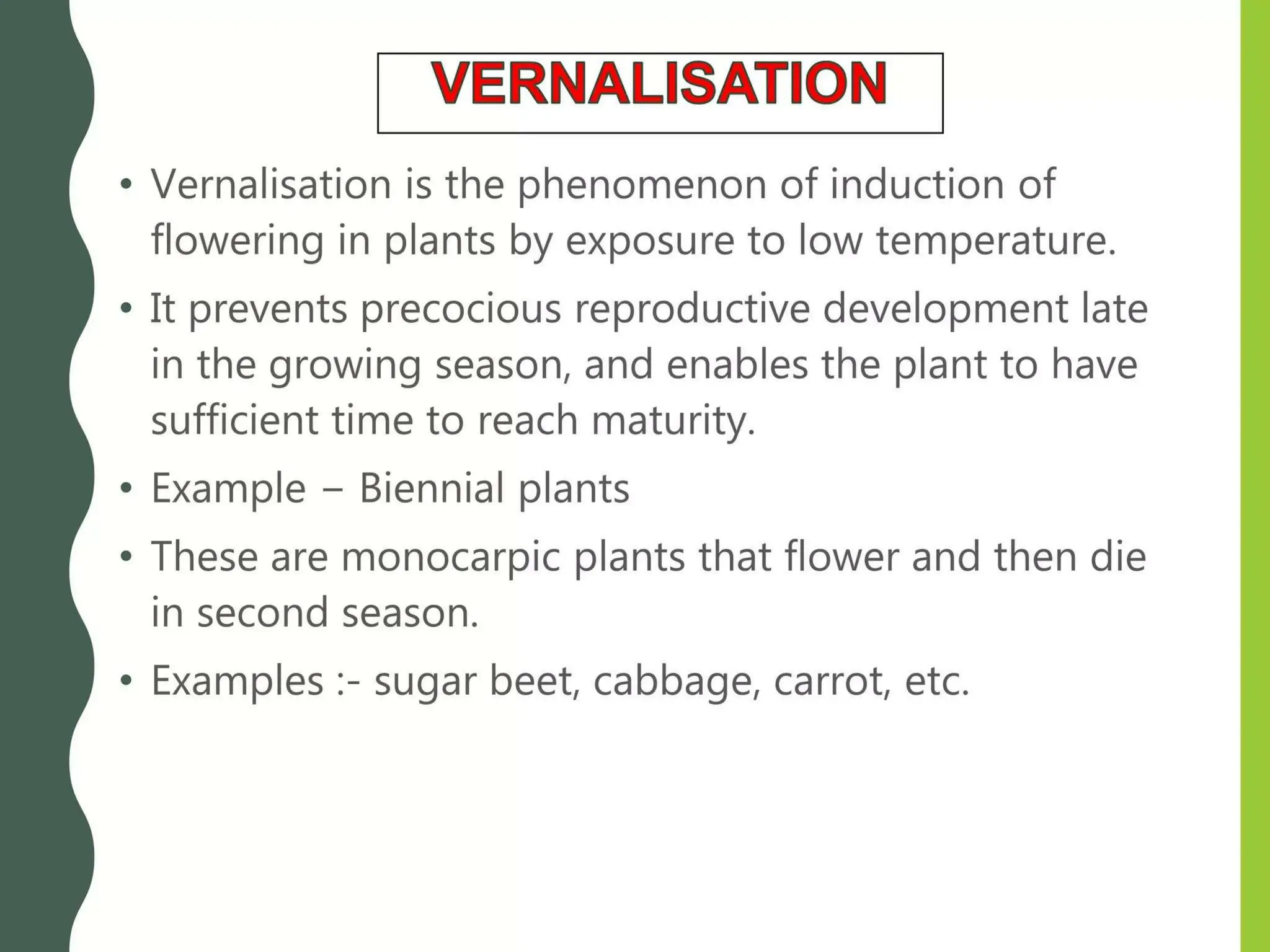 VERNALISATION

• Vernalisation is the phenomenon of induction of flowering in plants by exposure to low temperature.

• It prevents precocious reproductive development late in the growing season, and enables the plant to have sufficient time to reach maturity.

• Example – Biennial plants

• These are monocarpic plants that flower and then die in second season.

• Examples :- sugar beet, cabbage, carrot, etc.